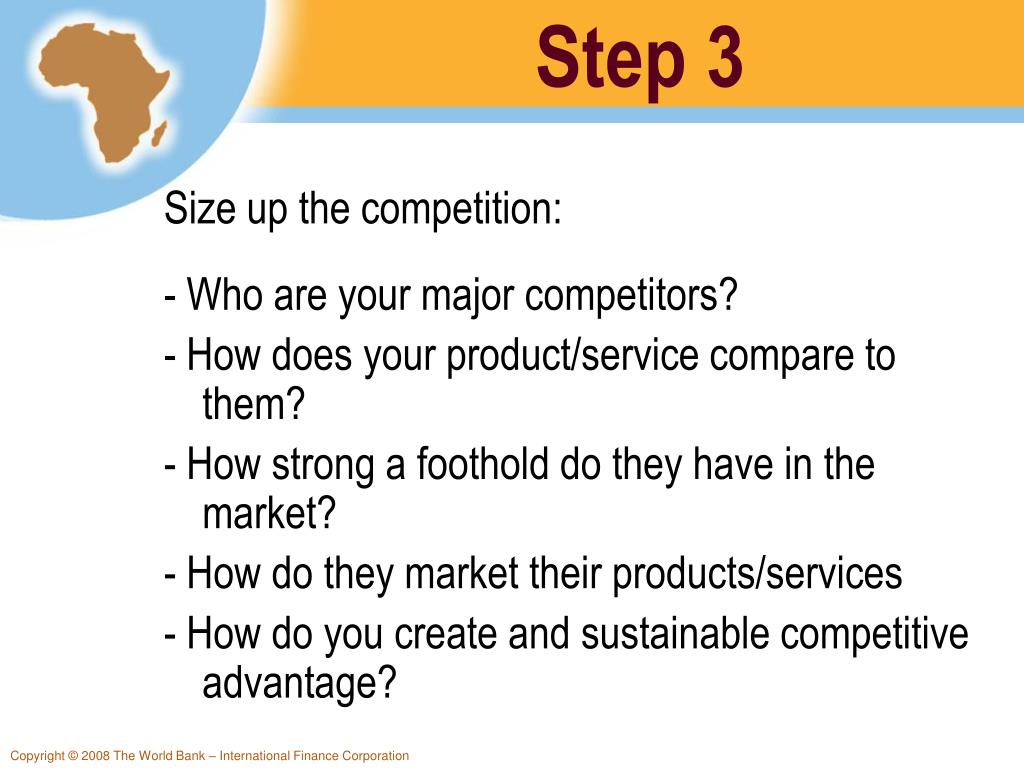 Step 3

Size up the competition:

- Who are your major competitors?

- How does your product/service compare to them?

- How strong a foothold do they have in the market?

- How do they market their products/services

- How do you create and sustainable competitive advantage?

Copyright © 2008 The World Bank – International Finance Corporation